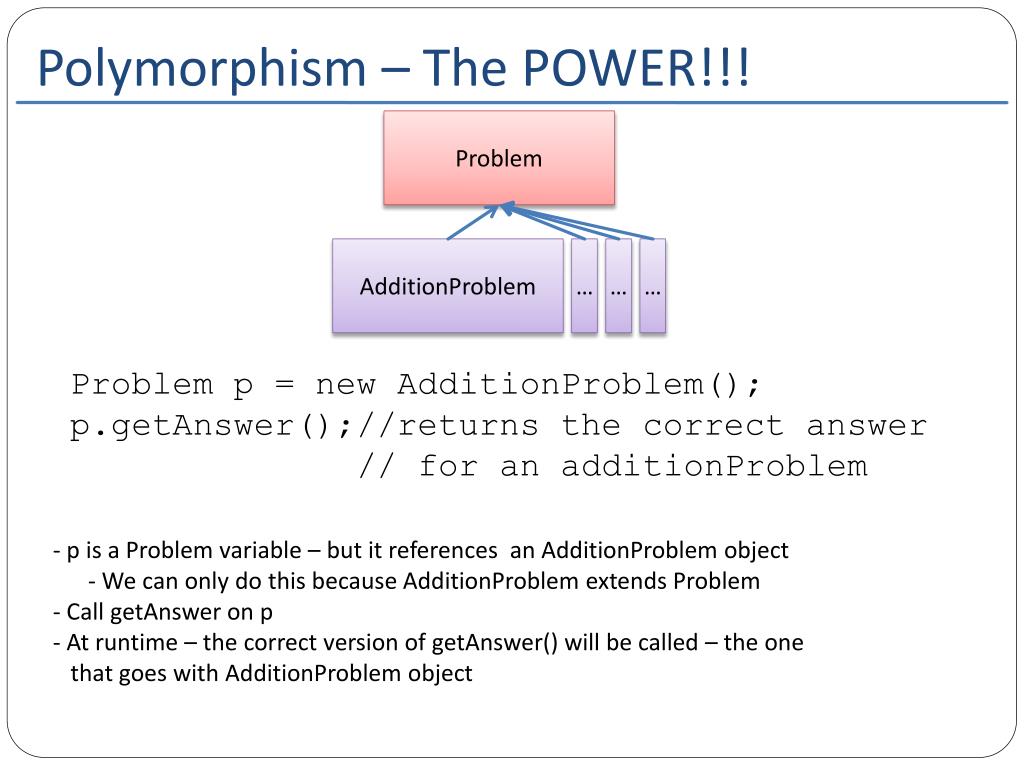 Polymorphism – The POWER!!!

Problem

AdditionProblem

…

…

…

Problem p = new AdditionProblem();
p.getAnswer();//returns the correct answer
// for an additionProblem

- p is a Problem variable – but it references an AdditionProblem object
- We can only do this because AdditionProblem extends Problem
- Call getAnswer on p
- At runtime – the correct version of getAnswer() will be called – the one that goes with AdditionProblem object